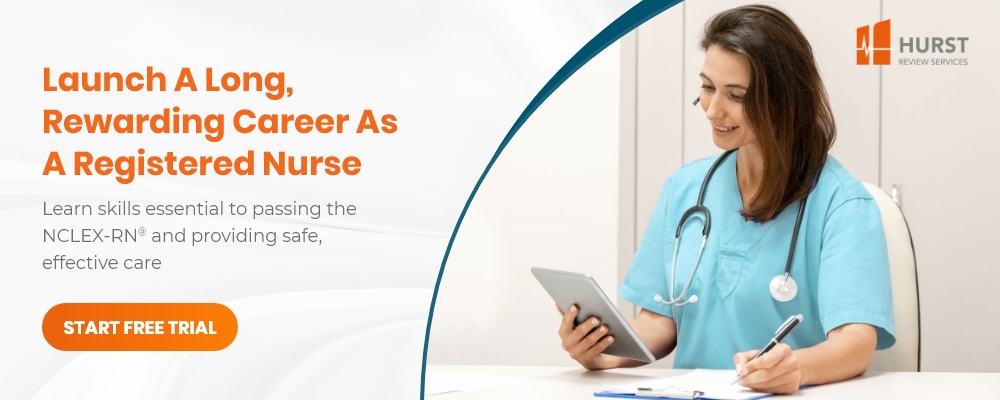 Launch A Long, Rewarding Career As A Registered Nurse

Learn skills essential to passing the NCLEX-RN® and providing safe, effective care

START FREE TRIAL

HURST
REVIEW SERVICES